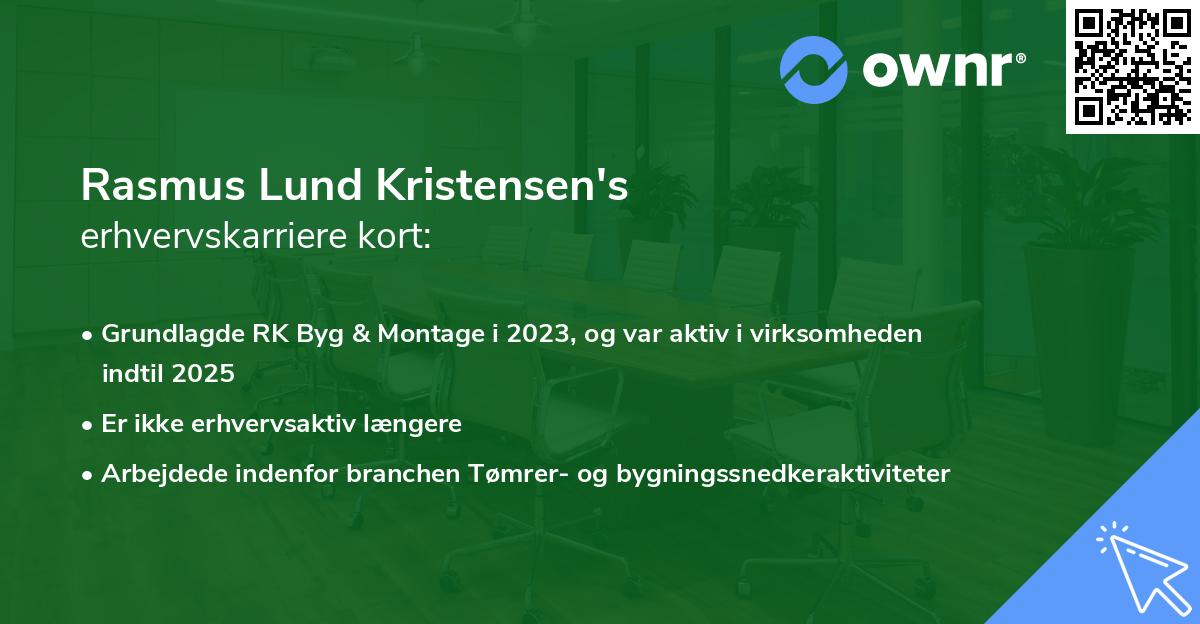 ownr®

Rasmus Lund Kristensen's
erhvervskarriere kort:

• Grundlagde RK Byg & Montage i 2023, og var aktiv i virksomheden indtil 2025
• Er ikke erhvervsaktiv længere
• Arbejdede indenfor branchen Tømrer- og bygningssnedkeraktiviteter